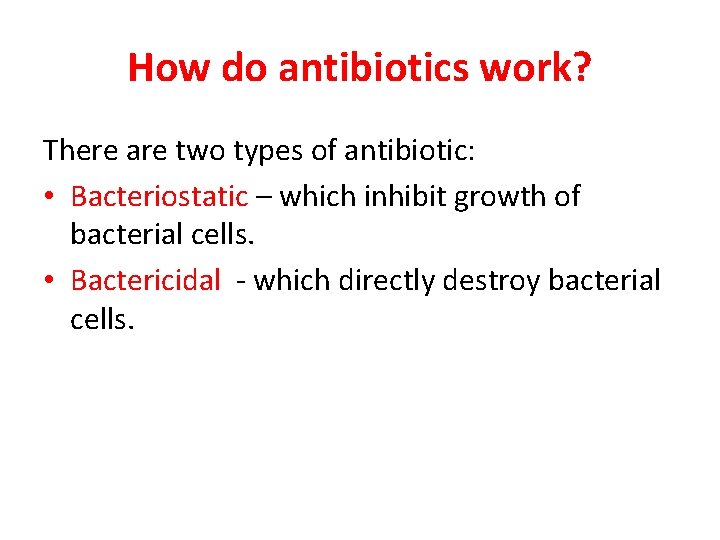 How do antibiotics work?

There are two types of antibiotic:

• Bacteriostatic – which inhibit growth of bacterial cells.
• Bactericidal - which directly destroy bacterial cells.